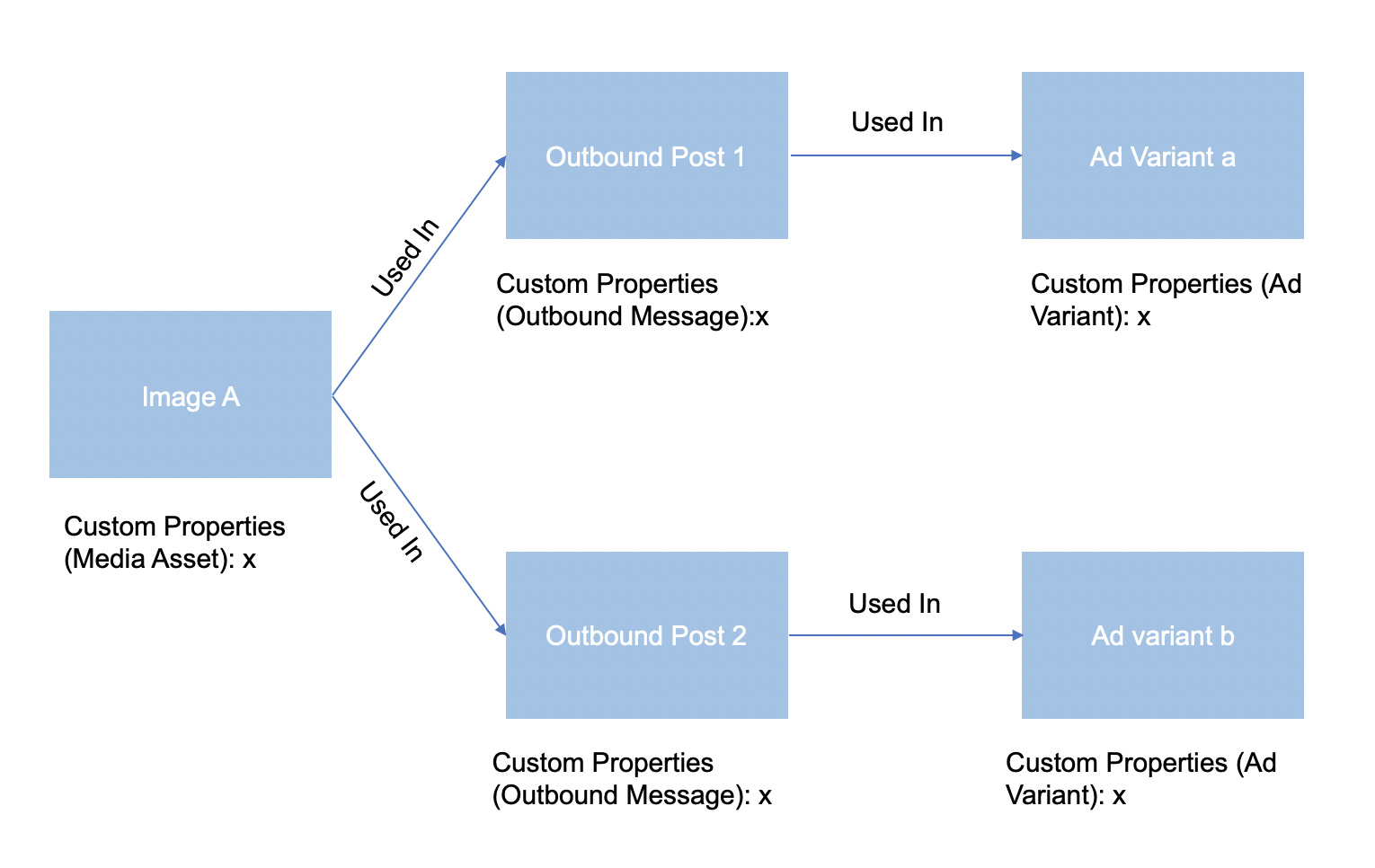 Image A

Custom Properties (Media Asset): x

Used In

Outbound Post 1

Custom Properties (Outbound Message):x

Used In

Ad Variant a

Custom Properties (Ad Variant): x

Used In

Outbound Post 2

Custom Properties (Outbound Message): x

Used In

Ad variant b

Custom Properties (Ad Variant): x